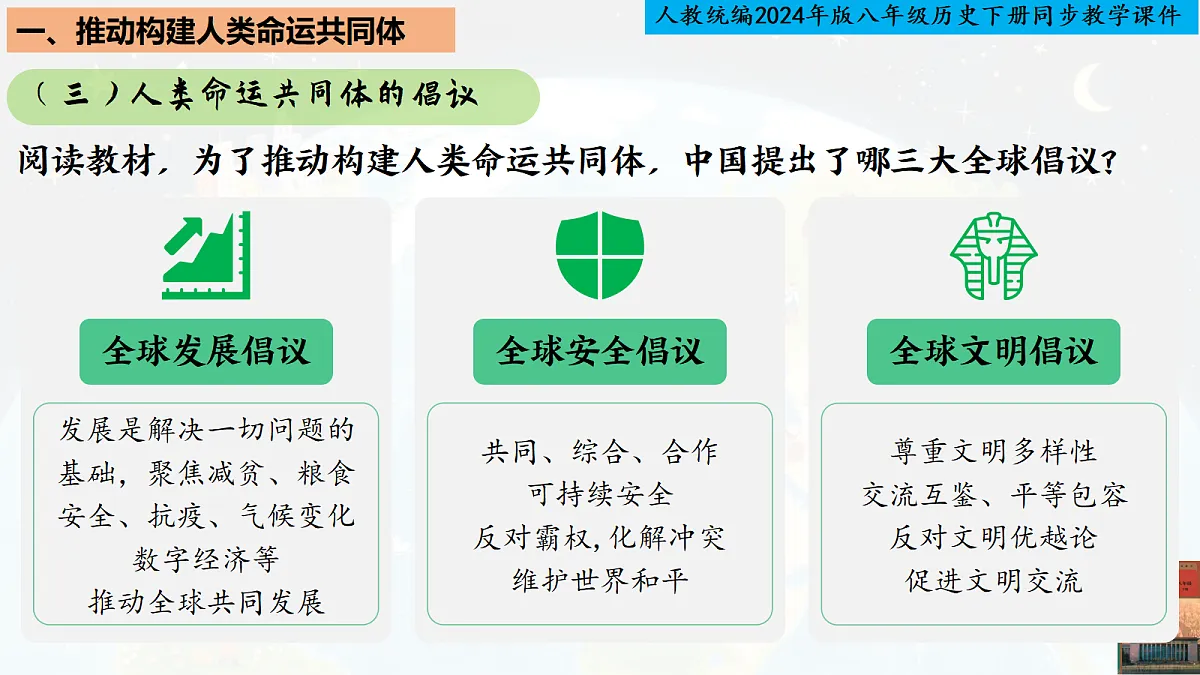 一、推动构建人类命运共同体

人教统编2024年版八年级历史下册同步教学课件

（三）人类命运共同体的倡议

阅读教材，为了推动构建人类命运共同体，中国提出了哪三大全球倡议？

全球发展倡议

发展是解决一切问题的基础，聚焦减贫、粮食安全、抗疫、气候变化数字经济等
推动全球共同发展

全球安全倡议

共同、综合、合作
可持续安全
反对霸权，化解冲突
维护世界和平

全球文明倡议

尊重文明多样性
交流互鉴、平等包容
反对文明优越论
促进文明交流